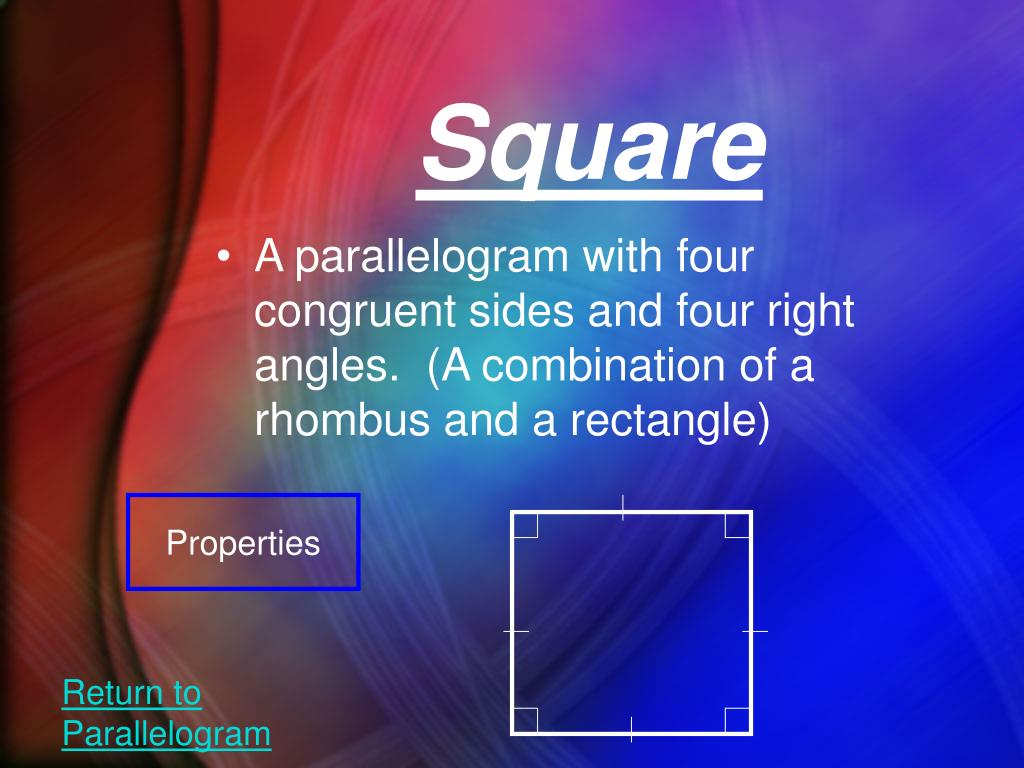 Square

• A parallelogram with four congruent sides and four right angles.  (A combination of a rhombus and a rectangle)

Properties

Return to Parallelogram